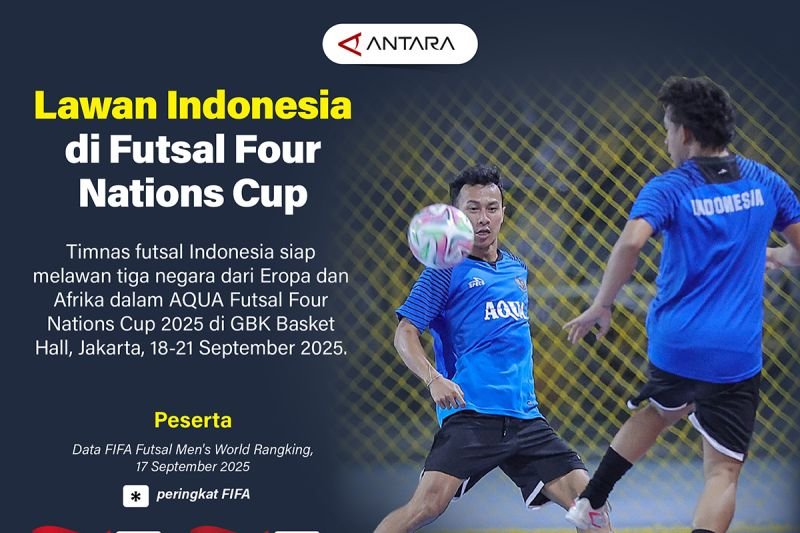 ANTARA

Lawan Indonesia di Futsal Four Nations Cup

Timnas futsal Indonesia siap melawan tiga negara dari Eropa dan Afrika dalam AQUA Futsal Four Nations Cup 2025 di GBK Basket Hall, Jakarta, 18-21 September 2025.

Peserta

Data FIFA Futsal Men's World Rangking, 17 September 2025

* peringkat FIFA

AQUA

INDONESIA